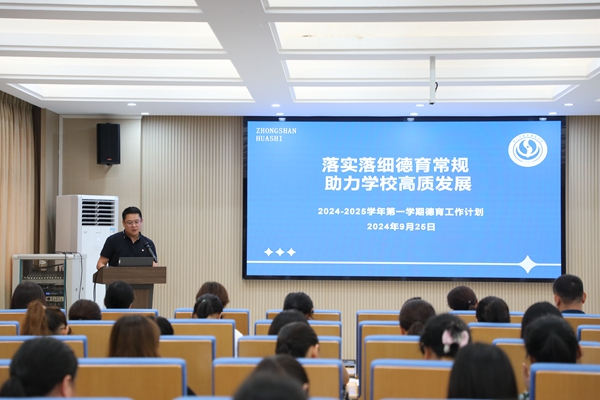 ZHONGSHAN
HUASHI

落实落细德育常规
助力学校高质发展

2024-2025学年第一学期德育工作计划
2024年9月25日